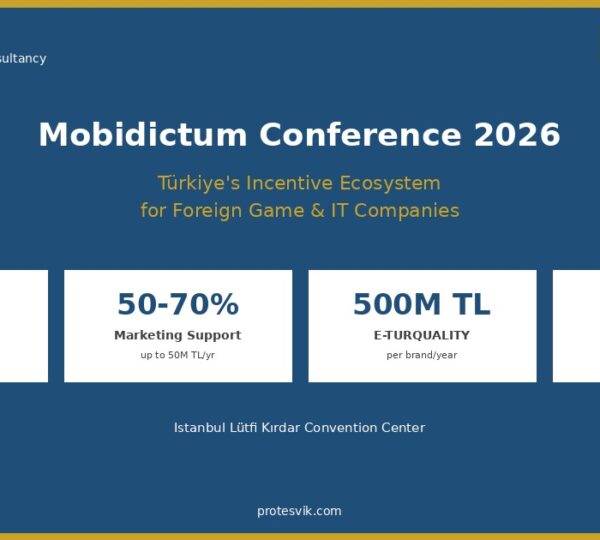 sultancy

Mobidictum Conference 2026

Türkiye's Incentive Ecosystem for Foreign Game & IT Companies

50-70%
Marketing Support
up to 50M TL/yr

500M TL
E-TURQUALITY
per brand/year

Istanbul Lütfi Kırdar Convention Center

protesvik.com